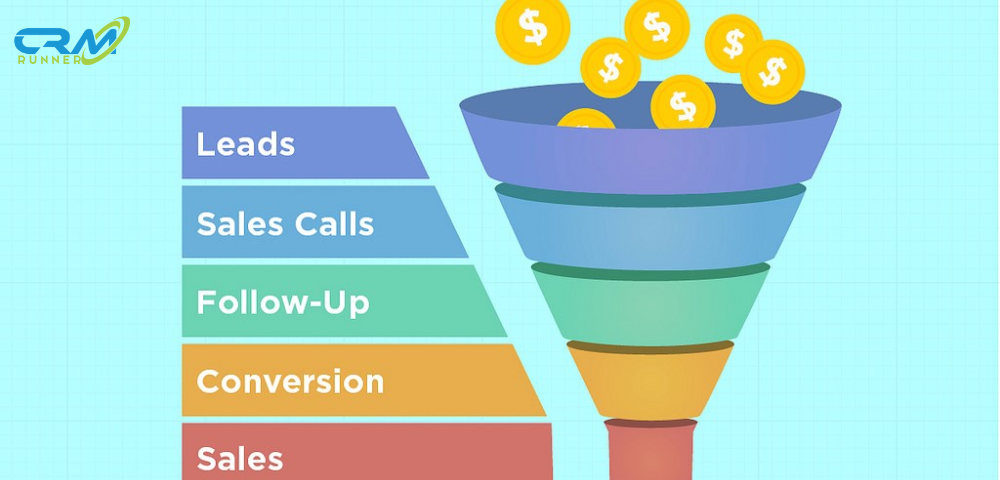 CRM
RUNNER

$

$

$

$

$

$

Leads

Sales Calls

Follow-Up

Conversion

Sales